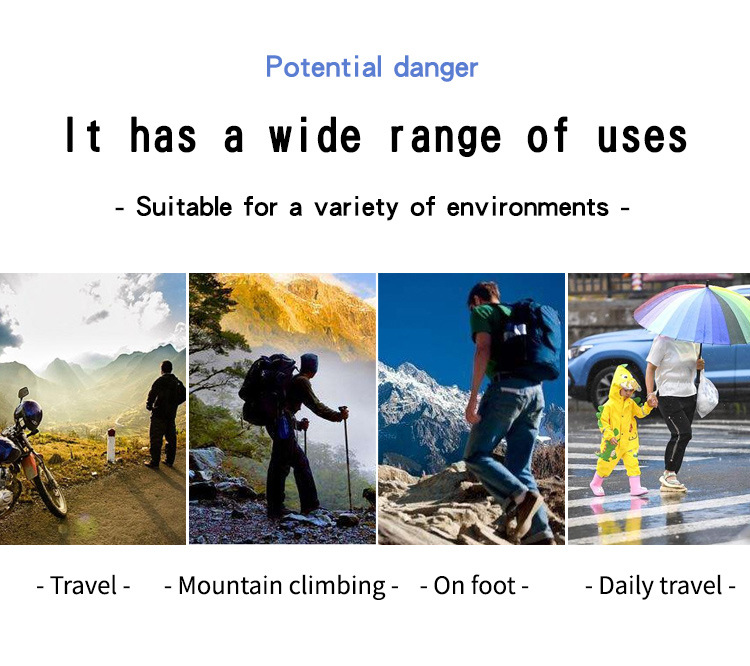 Potential danger

It has a wide range of uses

- Suitable for a variety of environments -

- Travel -

- Mountain climbing -

- On foot -

- Daily travel -